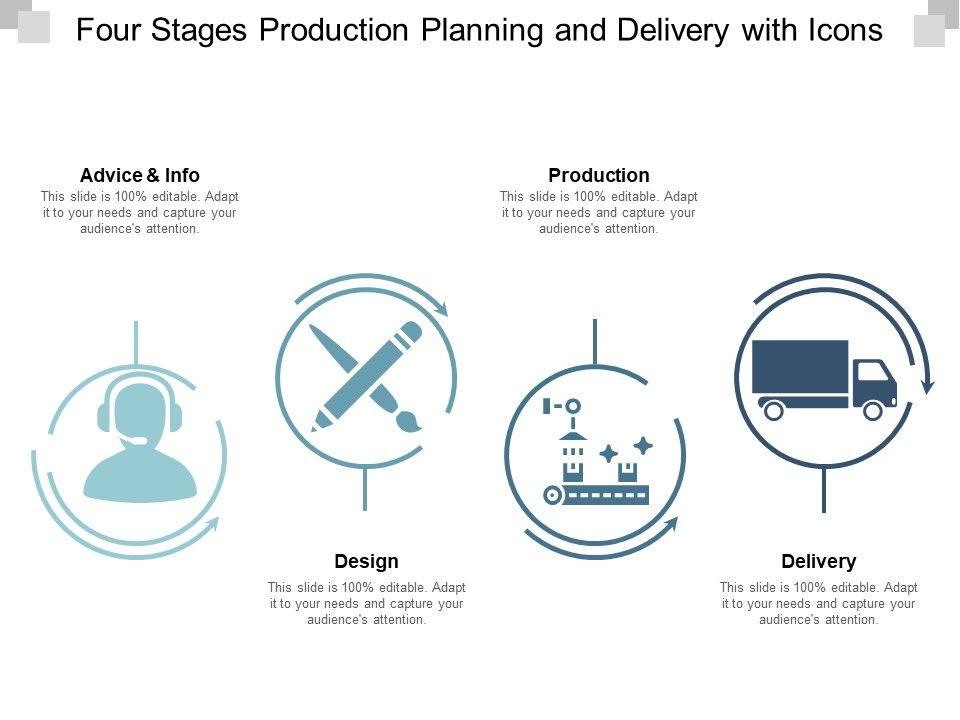 Four Stages Production Planning and Delivery with Icons

Advice & Info
This slide is 100% editable. Adapt it to your needs and capture your audience's attention.

Production
This slide is 100% editable. Adapt it to your needs and capture your audience's attention.

Design
This slide is 100% editable. Adapt it to your needs and capture your audience's attention.

Delivery
This slide is 100% editable. Adapt it to your needs and capture your audience's attention.